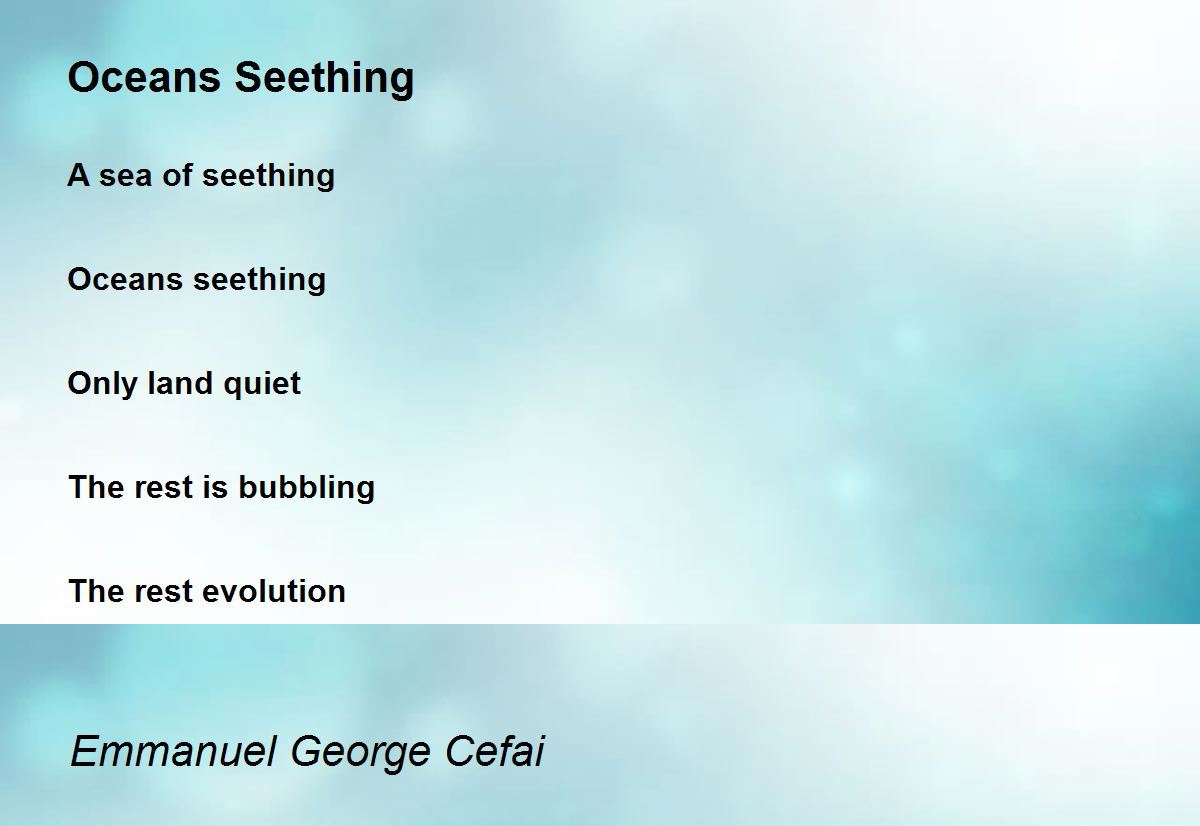 Oceans Seething

A sea of seething

Oceans seething

Only land quiet

The rest is bubbling

The rest evolution

Emmanuel George Cefai